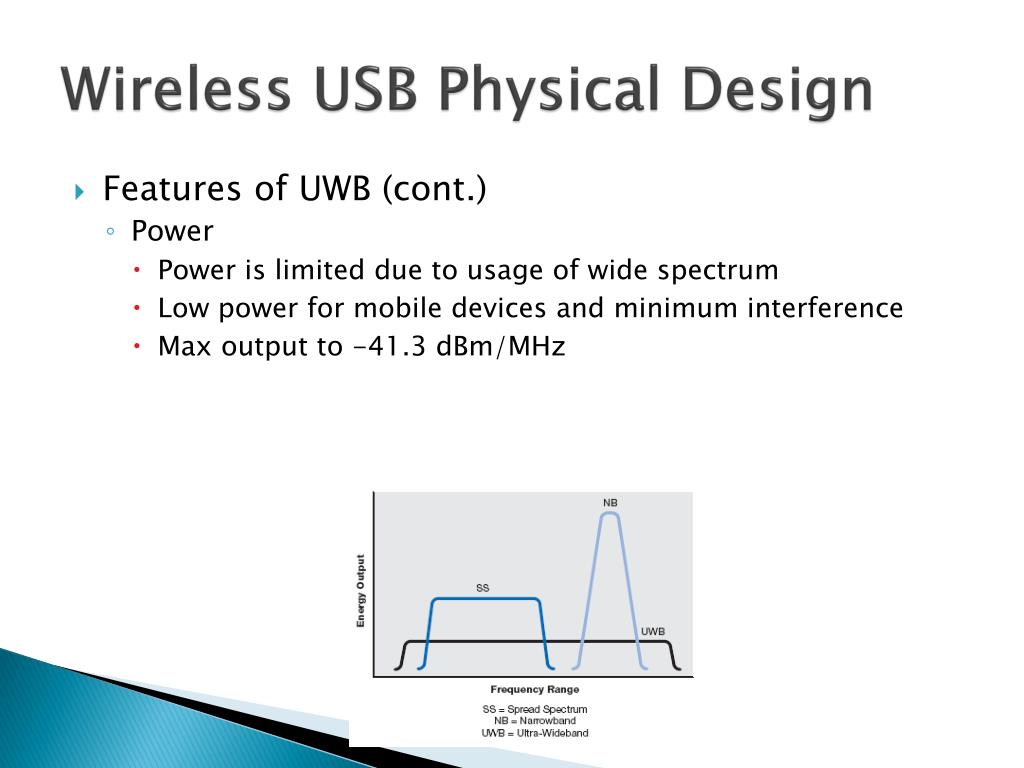 Wireless USB Physical Design

Features of UWB (cont.)
Power
Power is limited due to usage of wide spectrum
Low power for mobile devices and minimum interference
Max output to -41.3 dBm/MHz

Energy Output
NB
SS
UWB
Frequency Range
SS = Spread Spectrum
NB = Narrowband
UWB = Ultra-Wideband